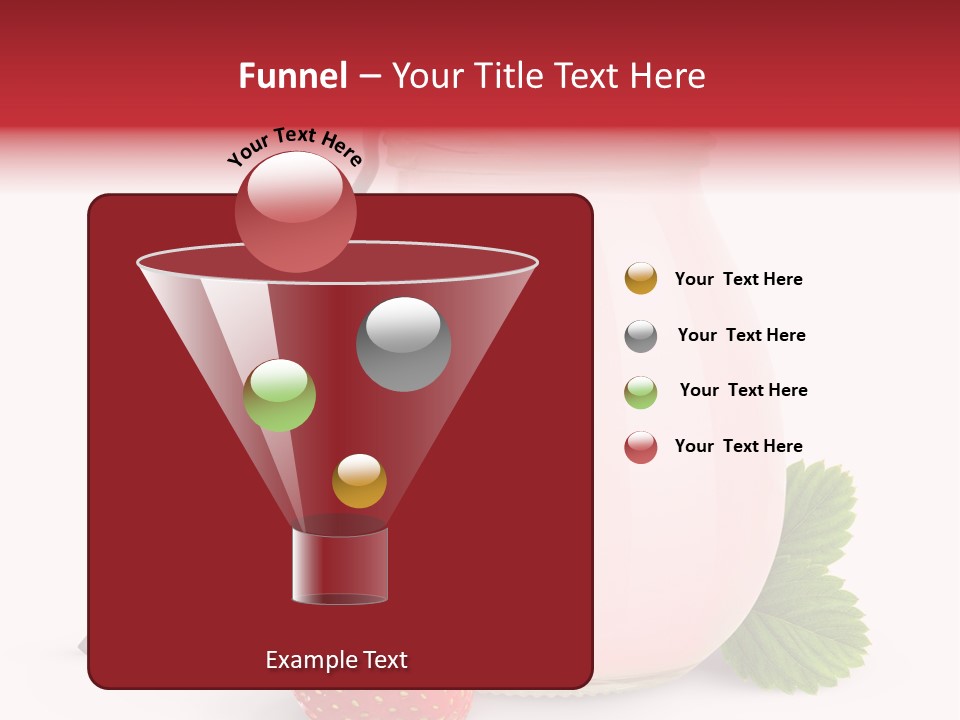 Funnel – Your Title Text Here

Your Text Here

Your Text Here

Your Text Here

Your Text Here

Your Text Here

Example Text